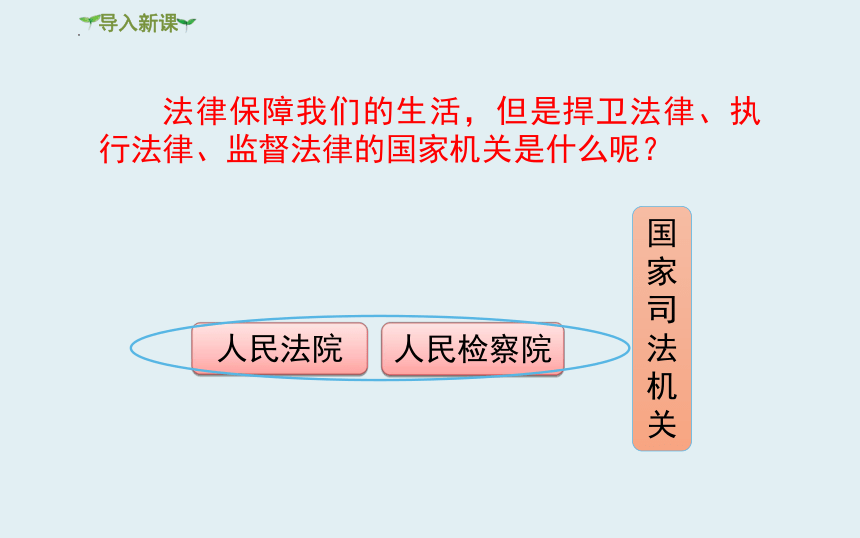 导入新课

法律保障我们的生活，但是捍卫法律、执行法律、监督法律的国家机关是什么呢？

人民法院

人民检察院

国家司法机关